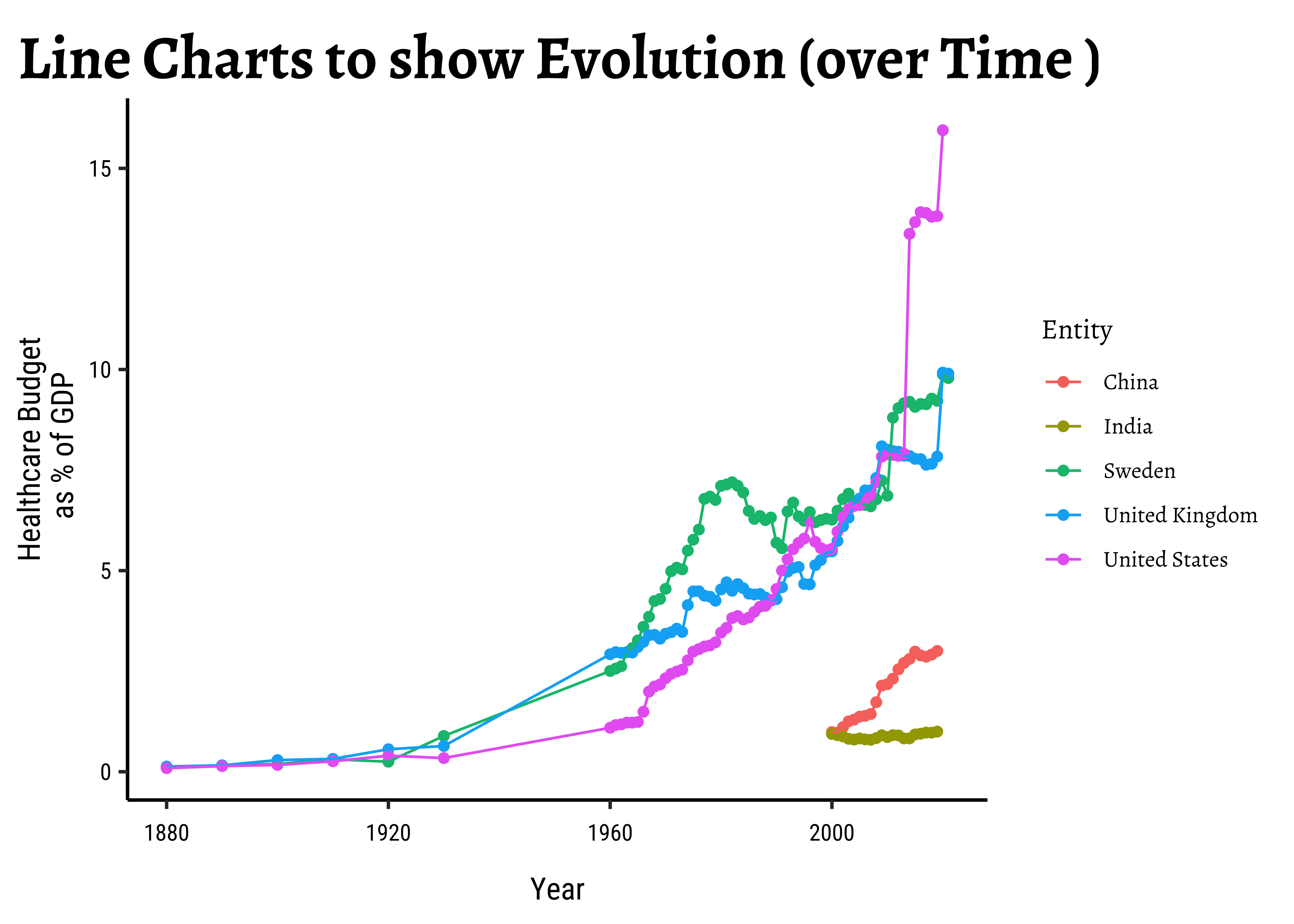 Line Charts to show Evolution (over Time )

Healthcare Budget
as % of GDP

15
10
5
0

1880
1920
1960
2000

Year

Entity
China
India
Sweden
United Kingdom
United States